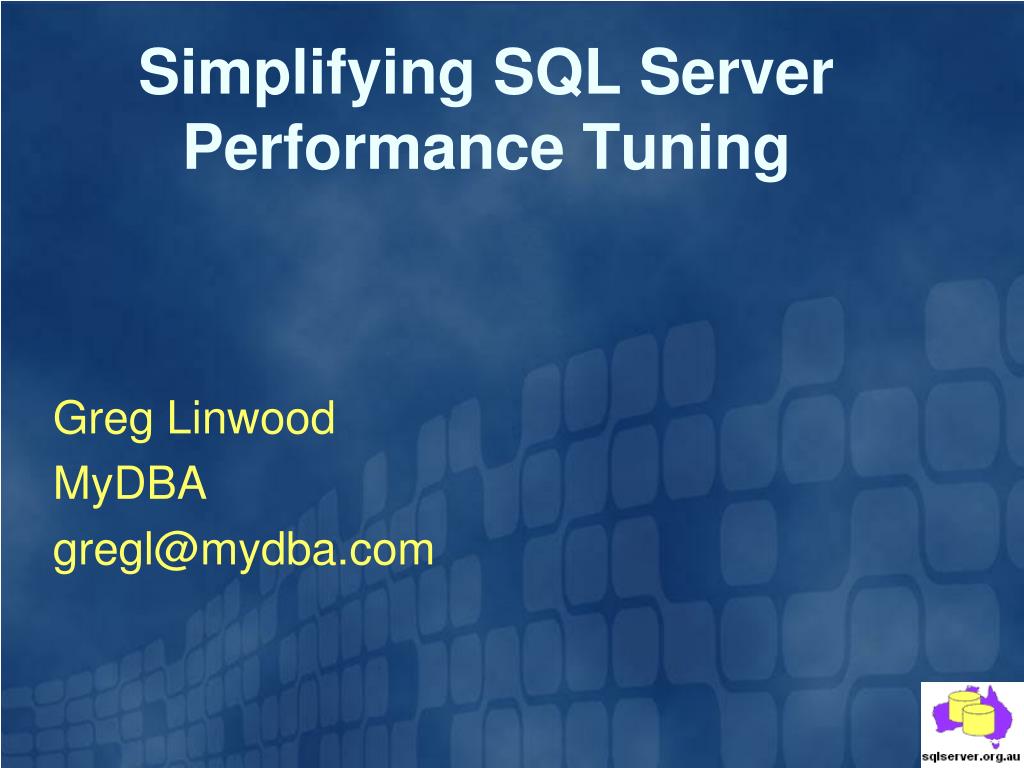 Simplifying SQL Server Performance Tuning

Greg Linwood
MyDBA
gregl@mydba.com

sqlserver.org.au